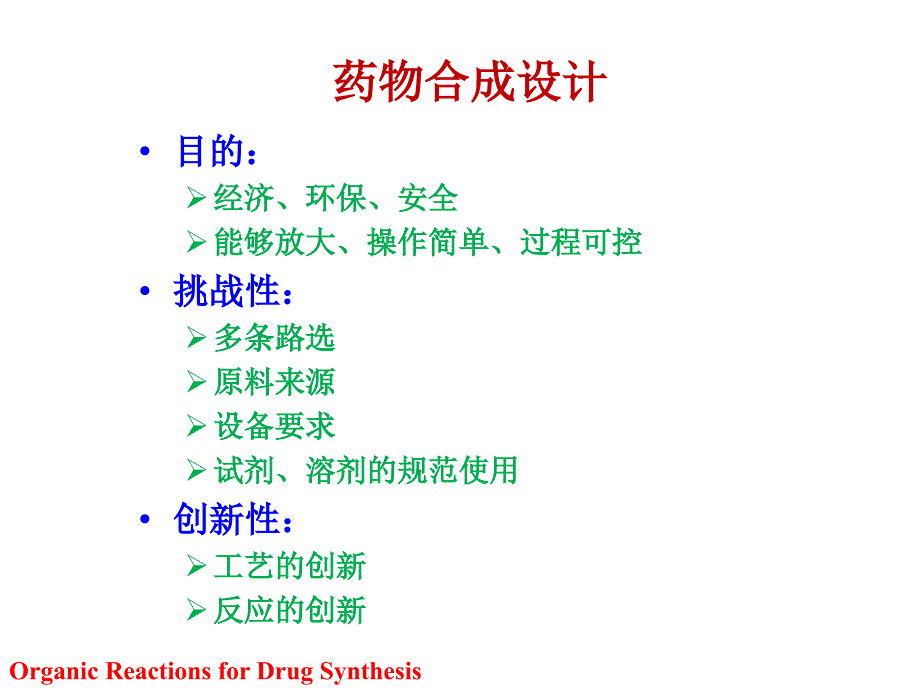 药物合成设计

• 目的：
  ➢ 经济、环保、安全
  ➢ 能够放大、操作简单、过程可控
• 挑战性：
  ➢ 多条路选
  ➢ 原料来源
  ➢ 设备要求
  ➢ 试剂、溶剂的规范使用
• 创新性：
  ➢ 工艺的创新
  ➢ 反应的创新

Organic Reactions for Drug Synthesis